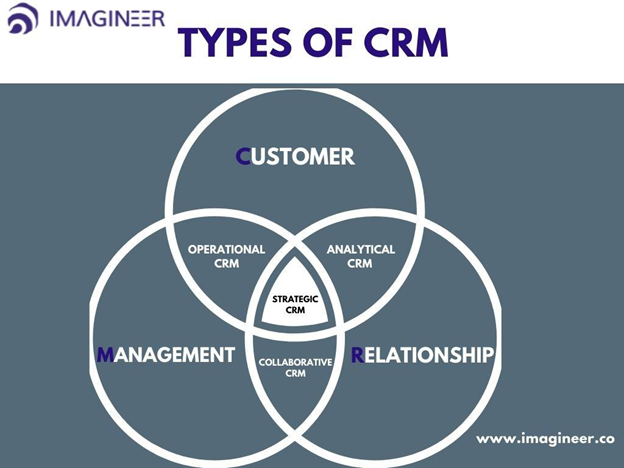 IMAGINEER

TYPES OF CRM

CUSTOMER

OPERATIONAL CRM

ANALYTICAL CRM

STRATEGIC CRM

MANAGEMENT

COLLABORATIVE CRM

RELATIONSHIP

www.imagineer.co